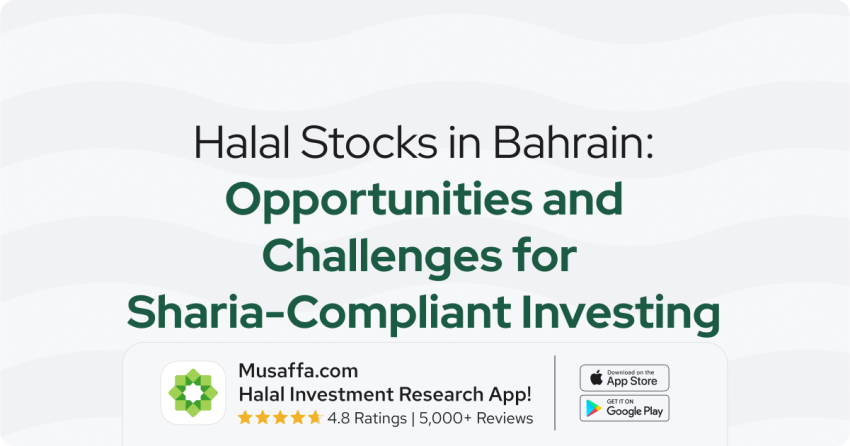 Halal Stocks in Bahrain:
Opportunities and Challenges for Sharia-Compliant Investing

Musaffa.com
Halal Investment Research App!
4.8 Ratings | 5,000+ Reviews

Download on the
App Store

GET IT ON
Google Play